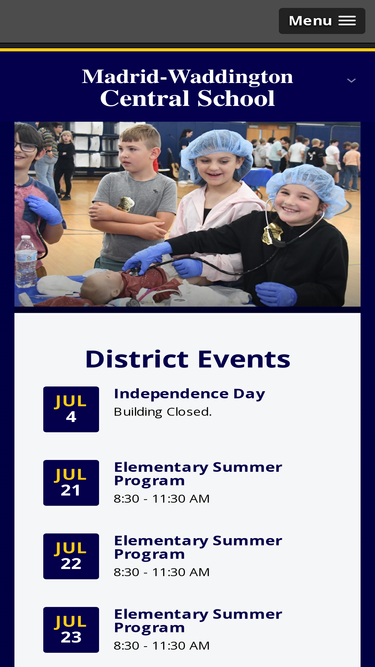 Menu

Madrid-Waddington
Central School

District Events

JUL
4
Independence Day
Building Closed.

JUL
21
Elementary Summer Program
8:30 - 11:30 AM

JUL
22
Elementary Summer Program
8:30 - 11:30 AM

JUL
23
Elementary Summer Program
8:30 - 11:30 AM